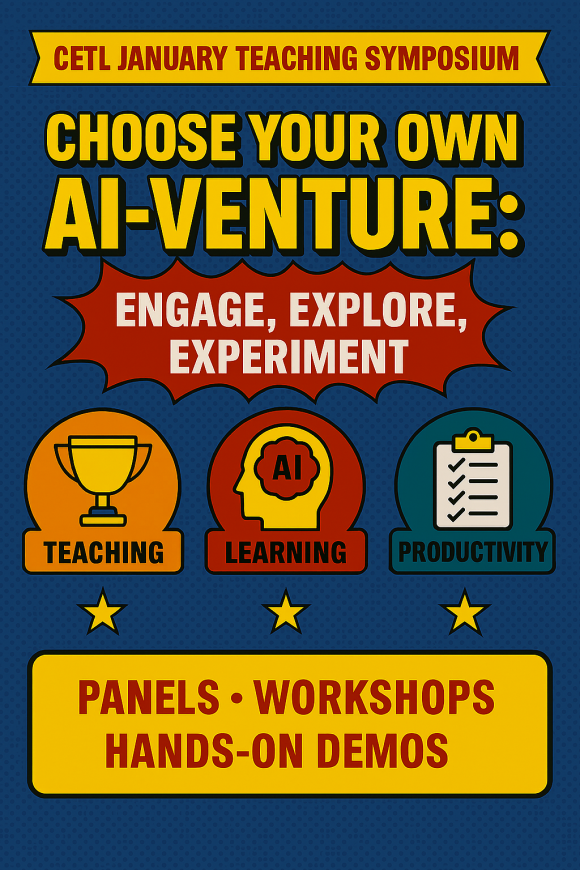 CETL JANUARY TEACHING SYMPOSIUM

CHOOSE YOUR OWN AI-VENTURE:

ENGAGE, EXPLORE, EXPERIMENT

TEACHING

AI

LEARNING

PRODUCTIVITY

PANELS • WORKSHOPS HANDS-ON DEMOS